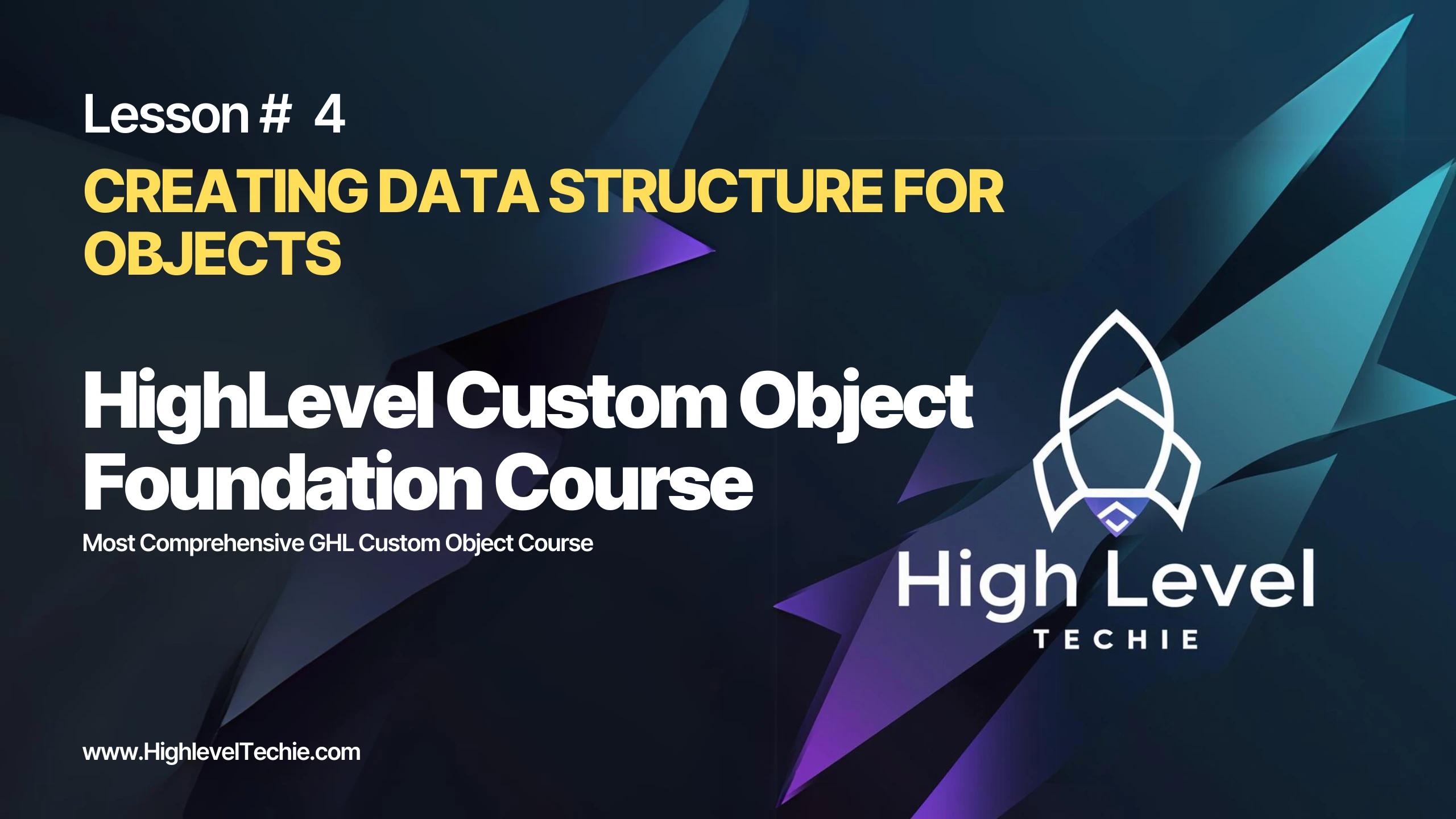 Lesson # 4

CREATING DATA STRUCTURE FOR OBJECTS

HighLevel Custom Object Foundation Course

Most Comprehensive GHL Custom Object Course

High Level
TECHIE

www.HighlevelTechie.com